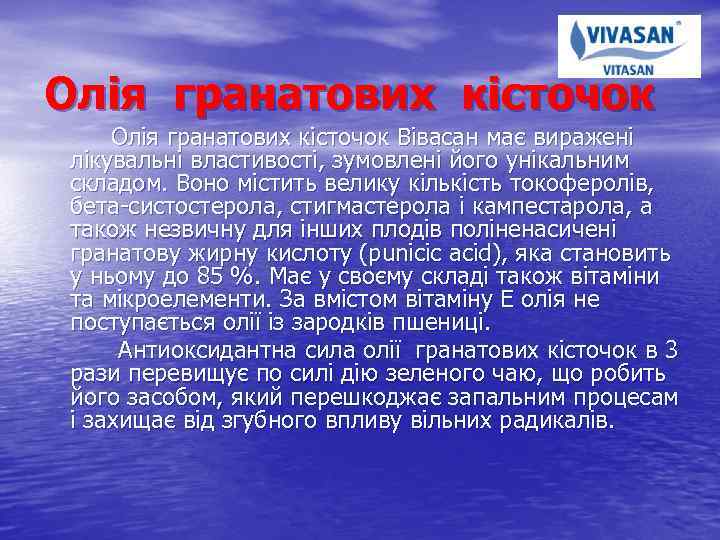 VIVASAN®
VITASAN

Олія гранатових кісточок

Олія гранатових кісточок Вівасан має виражені лікувальні властивості, зумовлені його унікальним складом. Воно містить велику кількість токоферолів, бета-систостерола, стигмастерола і кампестарола, а також незвичну для інших плодів поліненасичені гранатову жирну кислоту (punicic acid), яка становить у ньому до 85 %. Має у своєму складі також вітаміни та мікроелементи. За вмістом вітаміну Е олія не поступається олії із зародків пшениці.

Антиоксидантна сила олії гранатових кісточок в 3 рази перевищує по силі дію зеленого чаю, що робить його засобом, який перешкоджає запальним процесам і захищає від згубного впливу вільних радикалів.